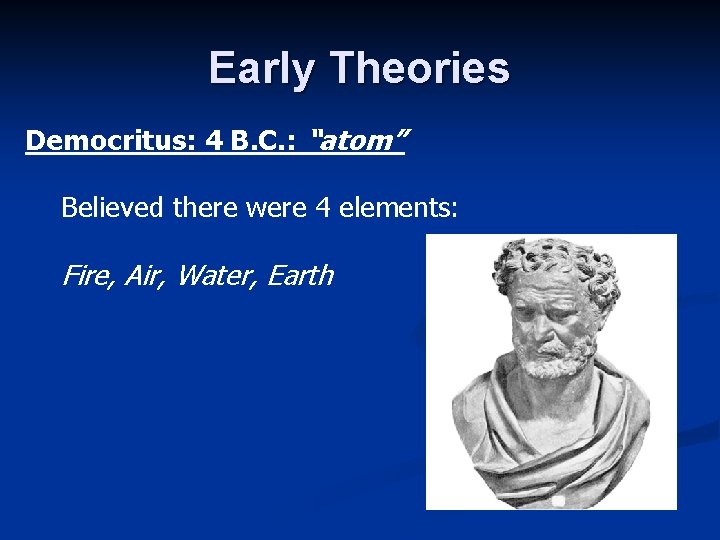 Early Theories

Democritus: 4 B.C.: "atom"

Believed there were 4 elements:

Fire, Air, Water, Earth